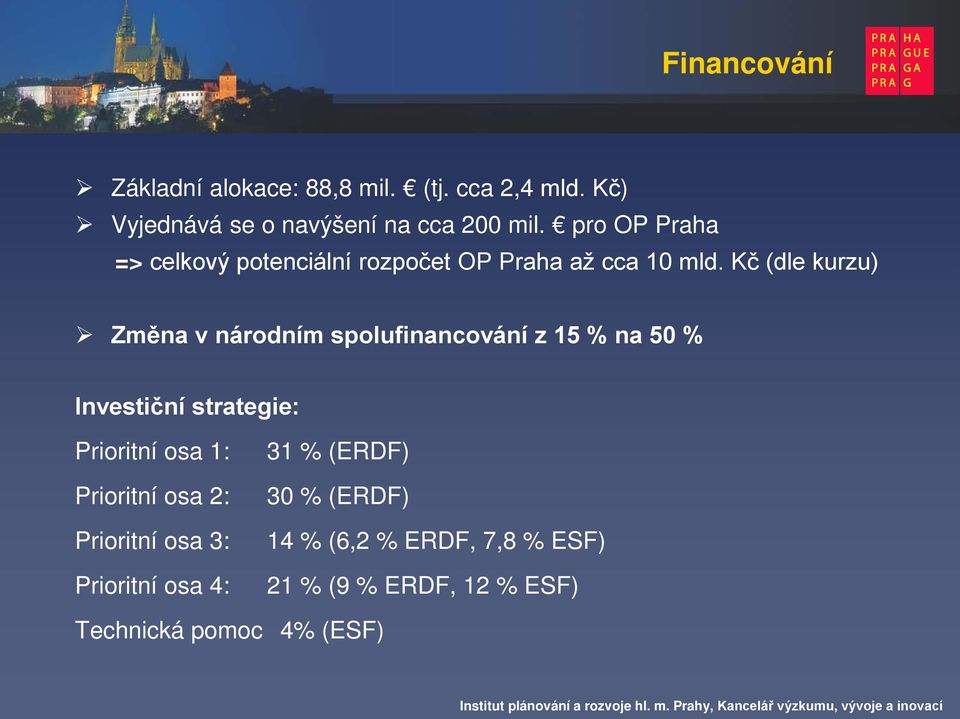 Financování

PRA HA
PRA GUE
PRA GA
PRA G

➢ Základní alokace: 88,8 mil. € (tj. cca 2,4 mld. Kč)
➢ Vyjednává se o navýšení na cca 200 mil. € pro OP Praha
=> celkový potenciální rozpočet OP Praha až cca 10 mld. Kč (dle kurzu)

➢ Změna v národním spolufinancování z 15 % na 50 %

Investiční strategie:
Prioritní osa 1: 31 % (ERDF)
Prioritní osa 2: 30 % (ERDF)
Prioritní osa 3: 14 % (6,2 % ERDF, 7,8 % ESF)
Prioritní osa 4: 21 % (9 % ERDF, 12 % ESF)
Technická pomoc 4% (ESF)

Institut plánování a rozvoje hl. m. Prahy, Kancelář výzkumu, vývoje a inovací